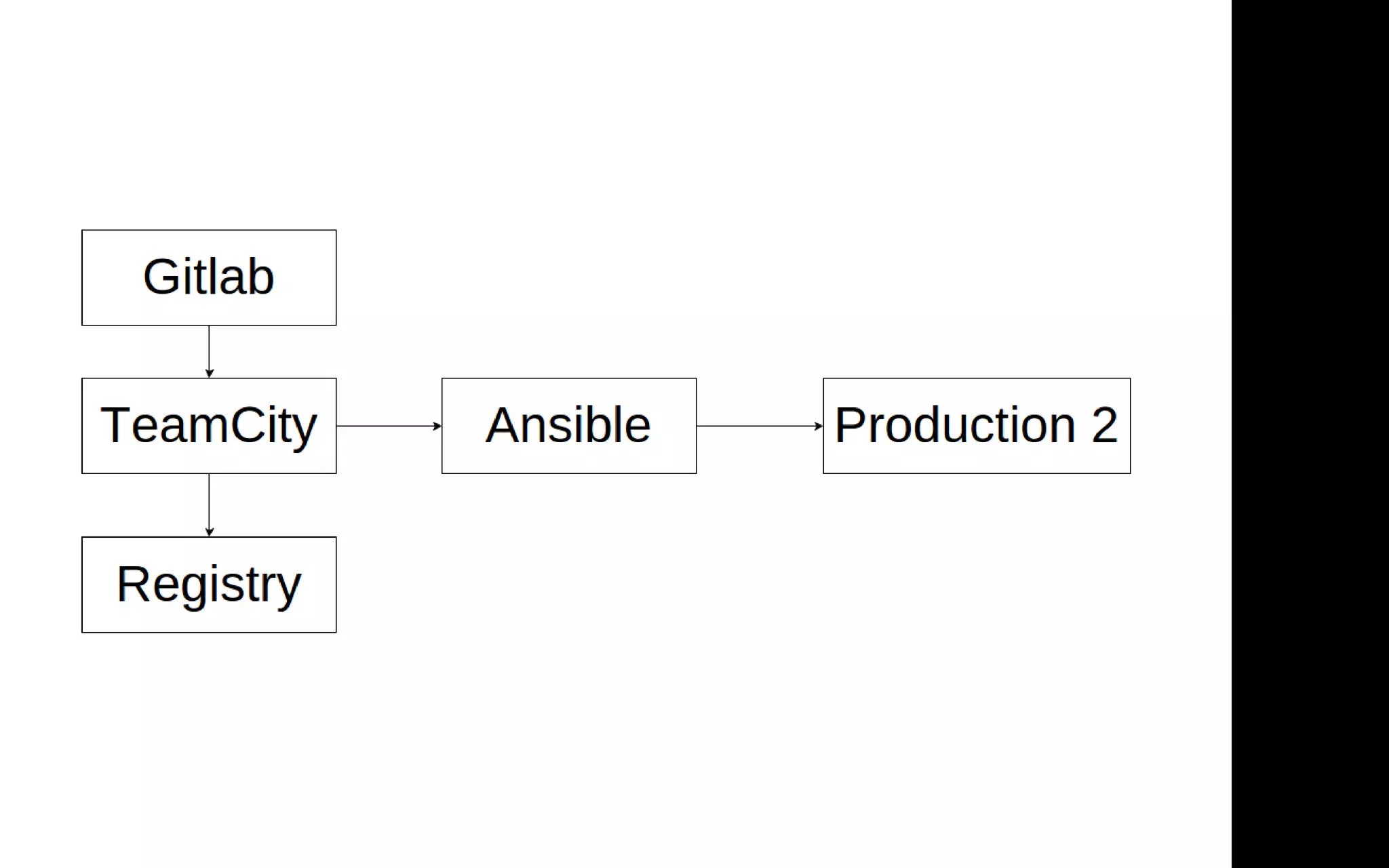 Gitlab

TeamCity

Ansible

Production 2

Registry